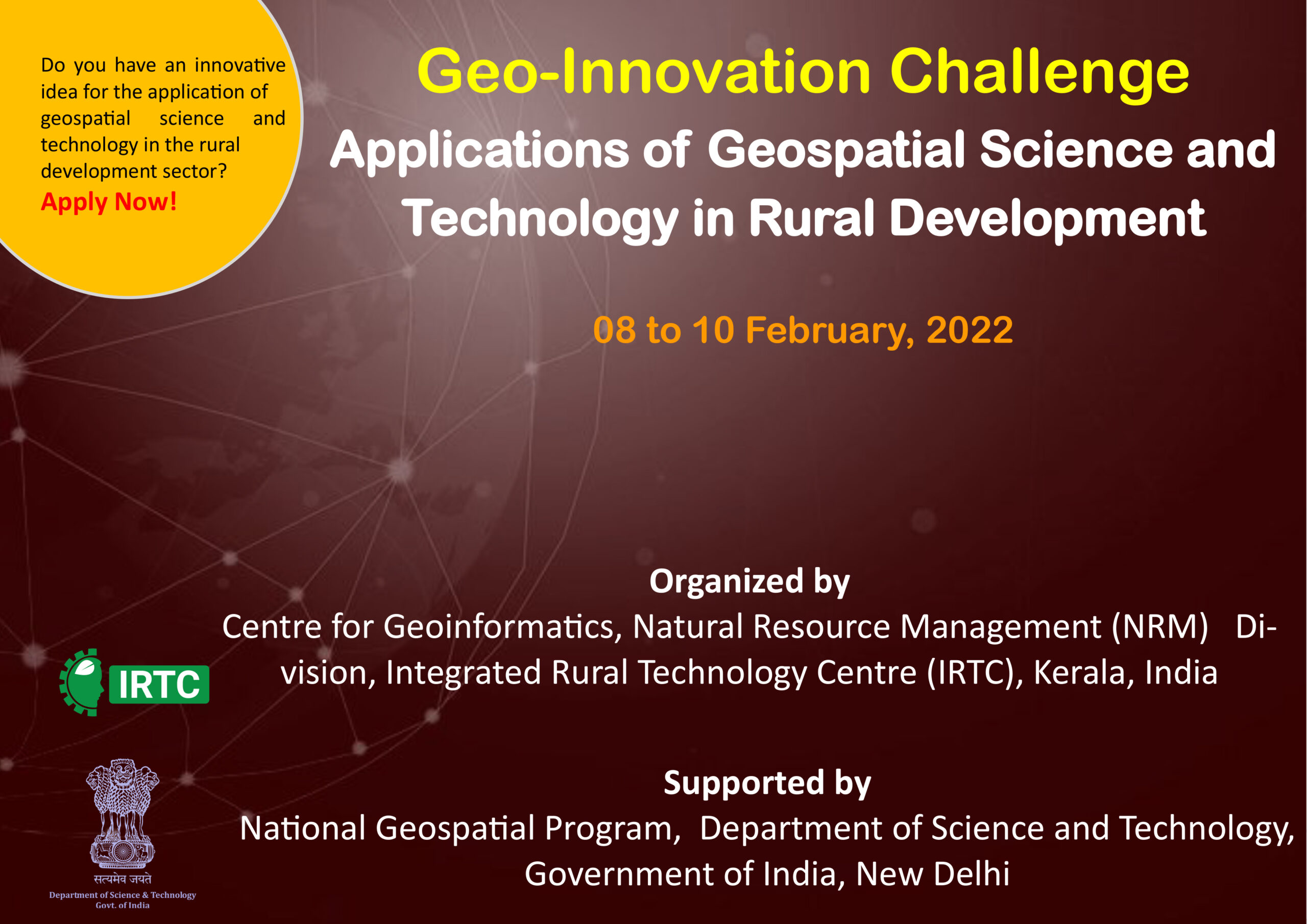 Do you have an innovative idea for the application of geospatial science and technology in the rural development sector?
Apply Now!

Geo-Innovation Challenge

Applications of Geospatial Science and Technology in Rural Development

08 to 10 February, 2022

Organized by
Centre for Geoinformatics, Natural Resource Management (NRM) Division, Integrated Rural Technology Centre (IRTC), Kerala, India

IRTC

Supported by
National Geospatial Program, Department of Science and Technology, Government of India, New Delhi

सत्यमेव जयते
Department of Science & Technology
Govt. of India